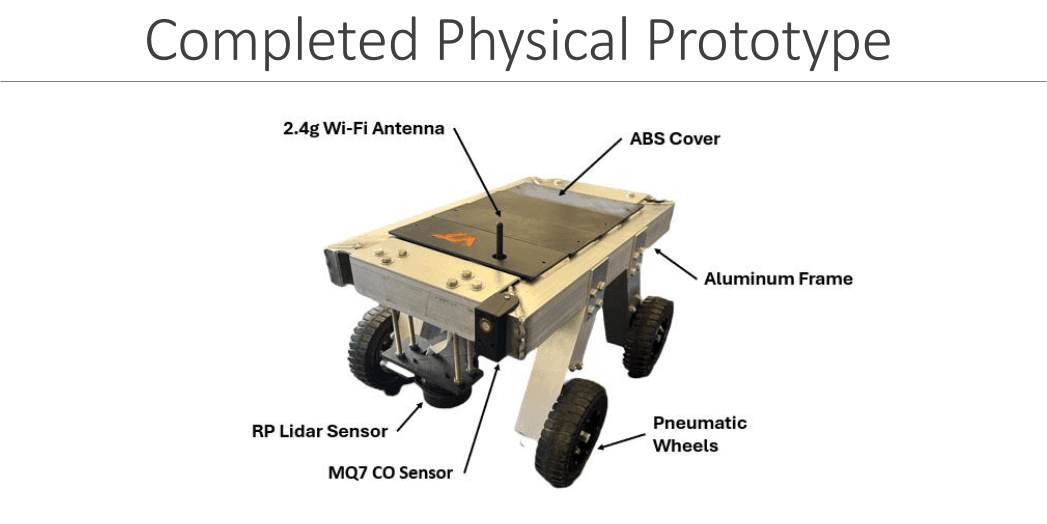 Completed Physical Prototype

2.4g Wi-Fi Antenna

ABS Cover

Aluminum Frame

RP Lidar Sensor

MQ7 CO Sensor

Pneumatic Wheels